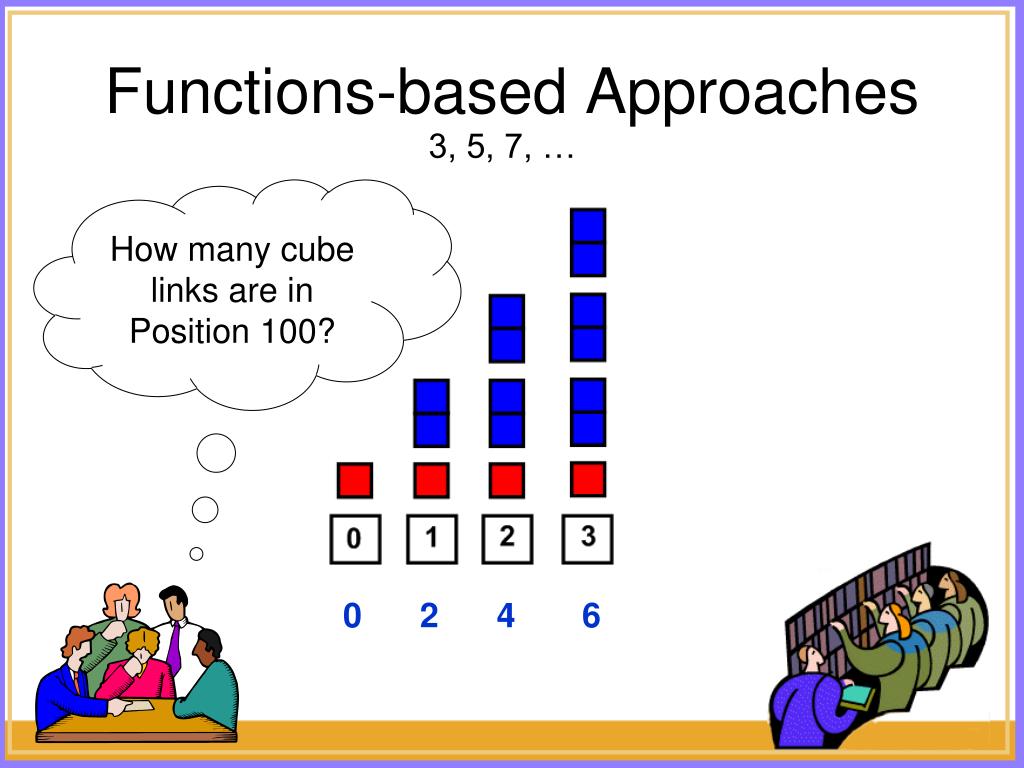 Functions-based Approaches

3, 5, 7, …

How many cube links are in Position 100?

0 1 2 3

0 2 4 6